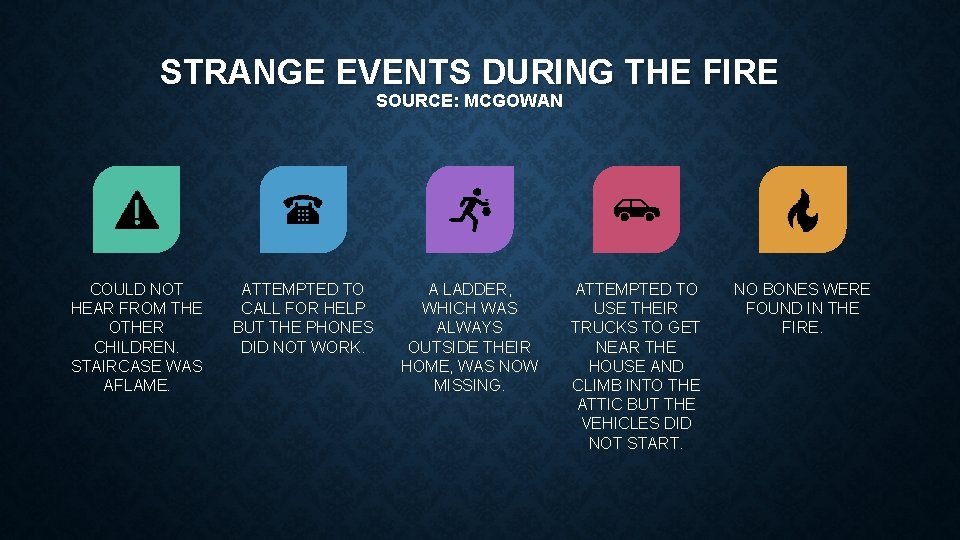 STRANGE EVENTS DURING THE FIRE
SOURCE: MCGOWAN

COULD NOT HEAR FROM THE OTHER CHILDREN. STAIRCASE WAS AFLAME.

ATTEMPTED TO CALL FOR HELP BUT THE PHONES DID NOT WORK.

A LADDER, WHICH WAS ALWAYS OUTSIDE THEIR HOME, WAS NOW MISSING.

ATTEMPTED TO USE THEIR TRUCKS TO GET NEAR THE HOUSE AND CLIMB INTO THE ATTIC BUT THE VEHICLES DID NOT START.

NO BONES WERE FOUND IN THE FIRE.